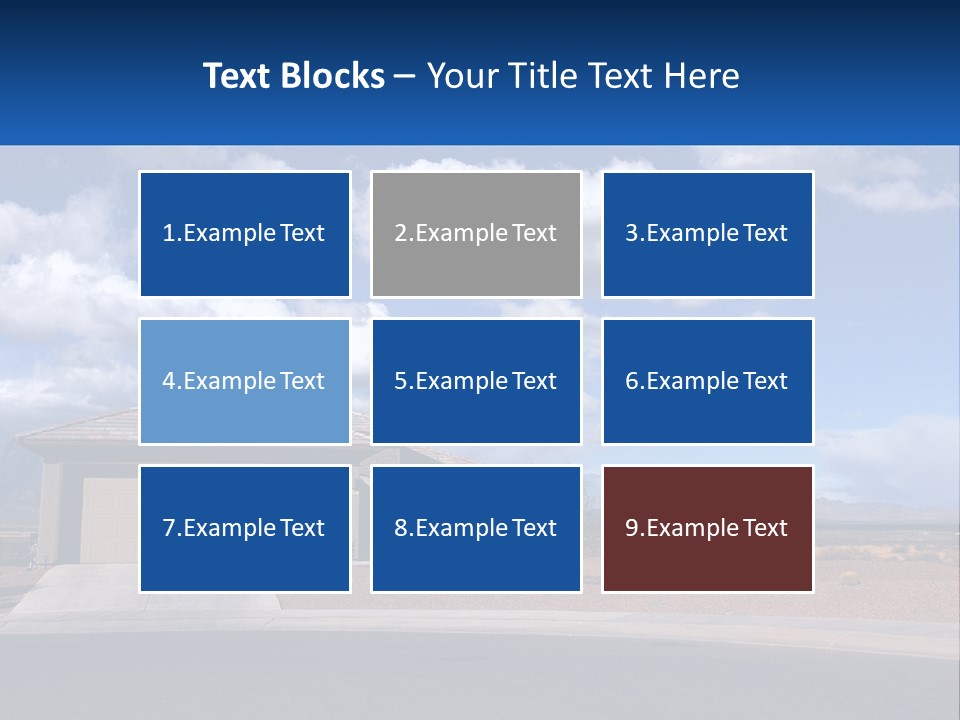 Text Blocks – Your Title Text Here

1.Example Text

2.Example Text

3.Example Text

4.Example Text

5.Example Text

6.Example Text

7.Example Text

8.Example Text

9.Example Text